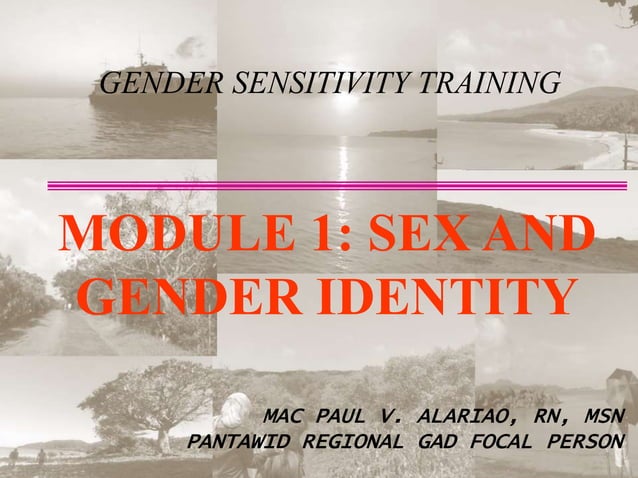 GENDER SENSITIVITY TRAINING

MODULE 1: SEX AND GENDER IDENTITY

MAC PAUL V. ALARIAO, RN, MSN
PANTAWID REGIONAL GAD FOCAL PERSON